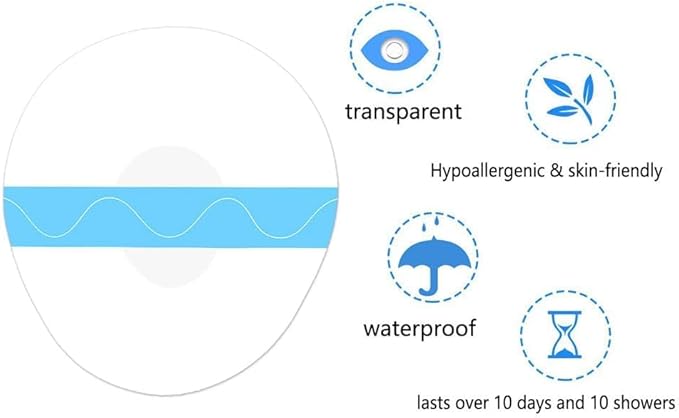 transparent

Hypoallergenic & skin-friendly

waterproof

lasts over 10 days and 10 showers